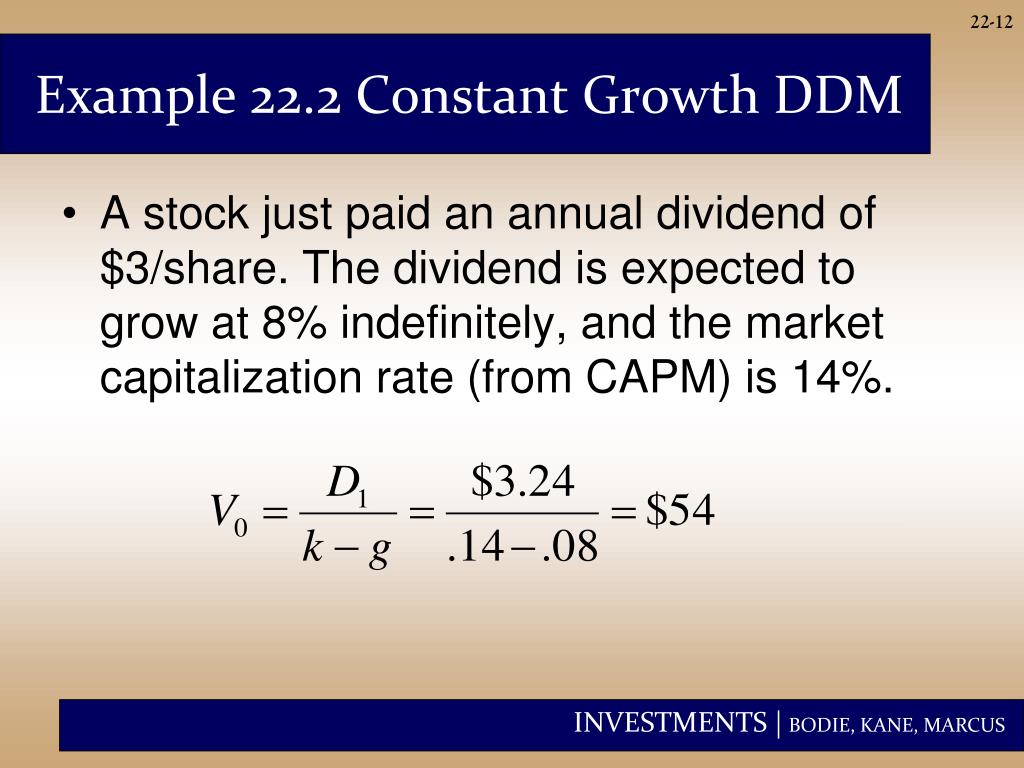 22-12

Example 22.2 Constant Growth DDM

• A stock just paid an annual dividend of \$3/share. The dividend is expected to grow at 8% indefinitely, and the market capitalization rate (from CAPM) is 14%.

$V_0 = \frac{D_1}{k-g} = \frac{\$3.24}{.14-.08} = \$54$

INVESTMENTS | BODIE, KANE, MARCUS